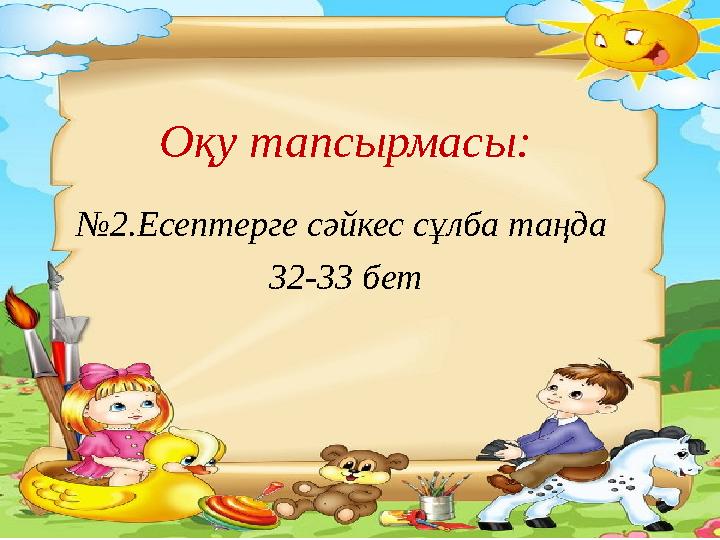 Оқу тапсырмасы:

№2.Есептерге сәйкес сұлба таңда

32-33 бет